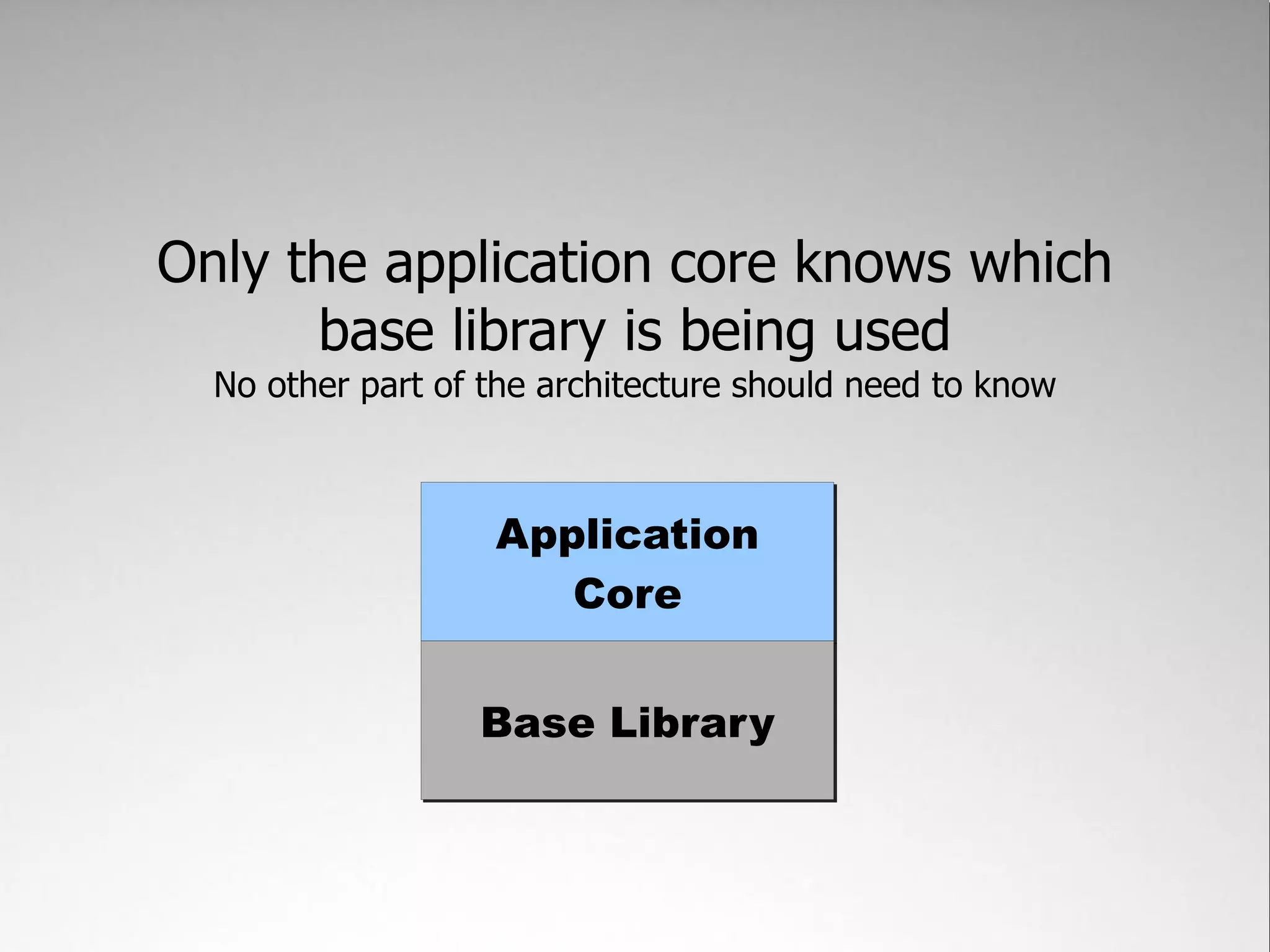 Only the application core knows which base library is being used

No other part of the architecture should need to know

Application Core

Base Library